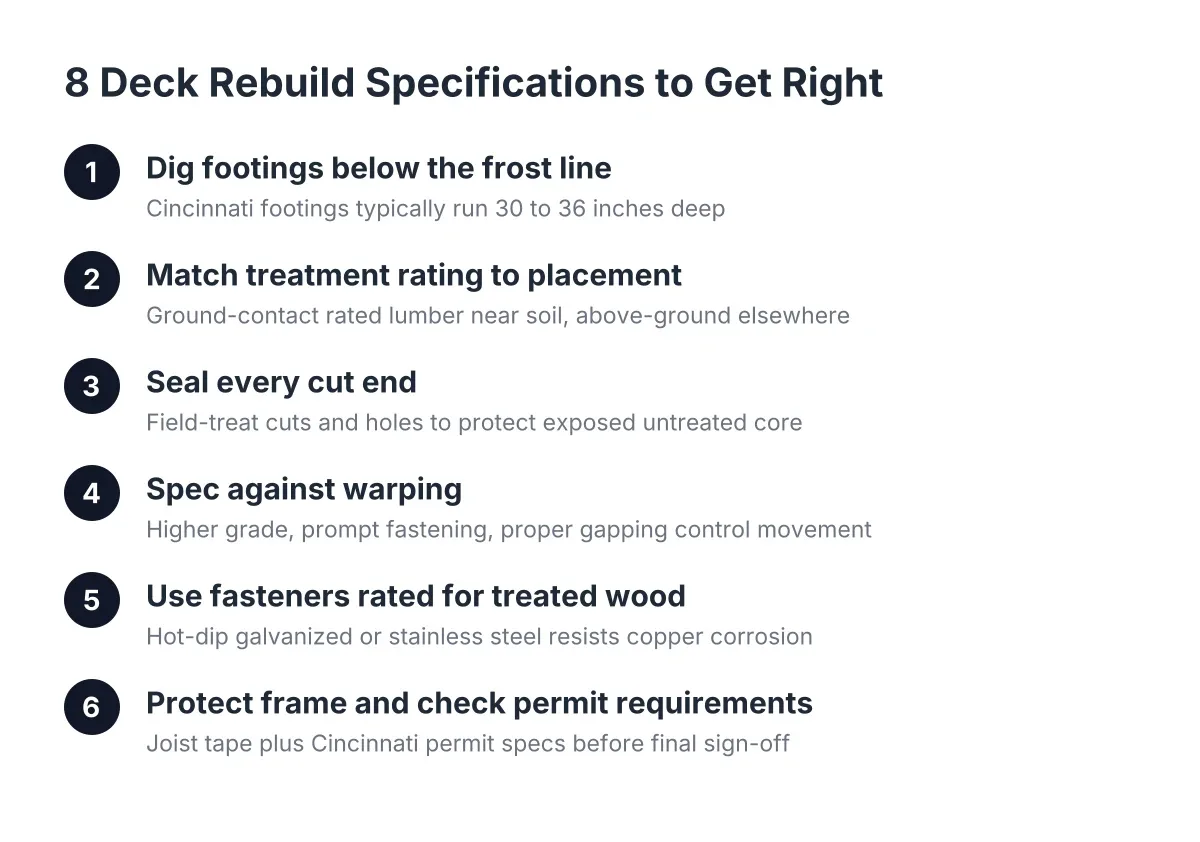 8 Deck Rebuild Specifications to Get Right

1
Dig footings below the frost line
Cincinnati footings typically run 30 to 36 inches deep

2
Match treatment rating to placement
Ground-contact rated lumber near soil, above-ground elsewhere

3
Seal every cut end
Field-treat cuts and holes to protect exposed untreated core

4
Spec against warping
Higher grade, prompt fastening, proper gapping control movement

5
Use fasteners rated for treated wood
Hot-dip galvanized or stainless steel resists copper corrosion

6
Protect frame and check permit requirements
Joist tape plus Cincinnati permit specs before final sign-off